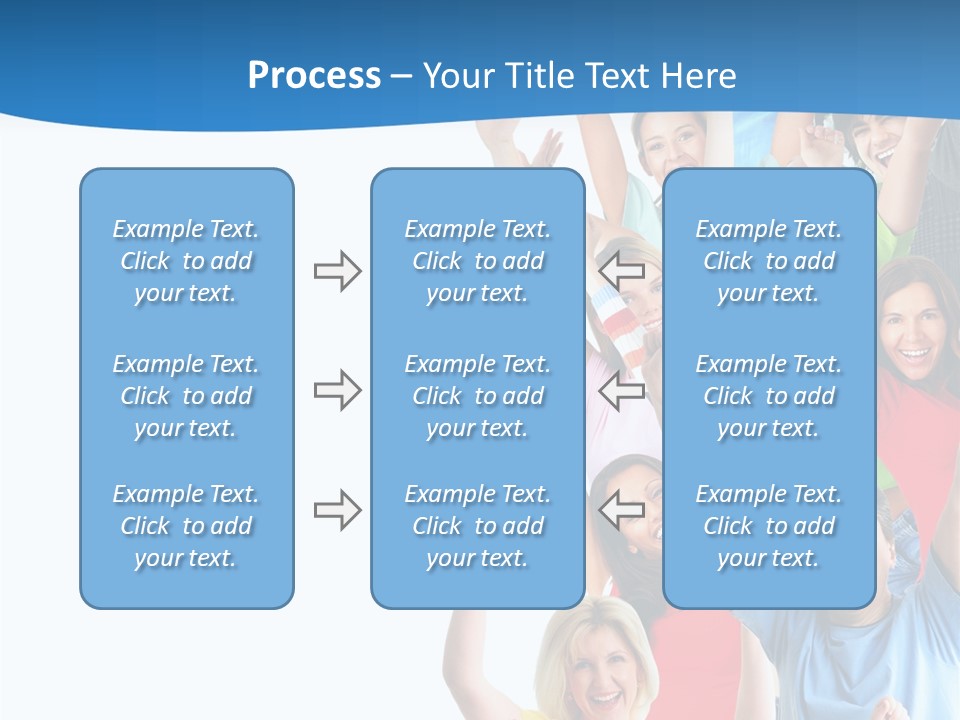 Process – Your Title Text Here

Example Text. Click to add your text.

Example Text. Click to add your text.

Example Text. Click to add your text.

Example Text. Click to add your text.

Example Text. Click to add your text.

Example Text. Click to add your text.

Example Text. Click to add your text.

Example Text. Click to add your text.

Example Text. Click to add your text.